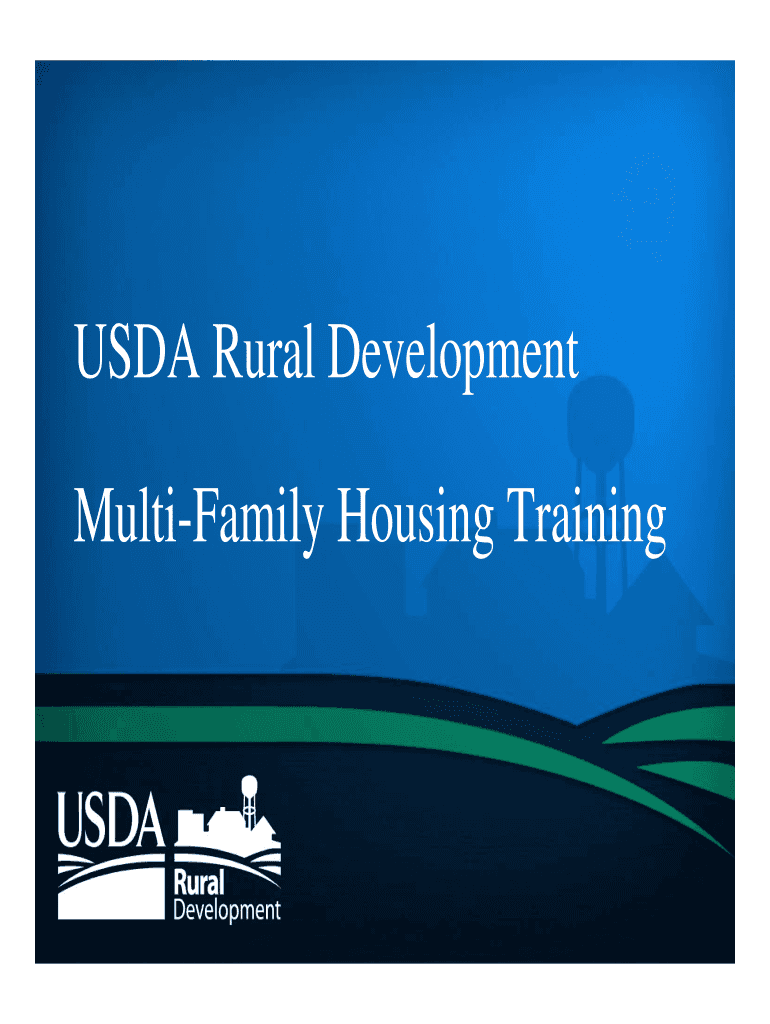 USDA Rural Development

Multi-Family Housing Training

USDA

Rural
Development